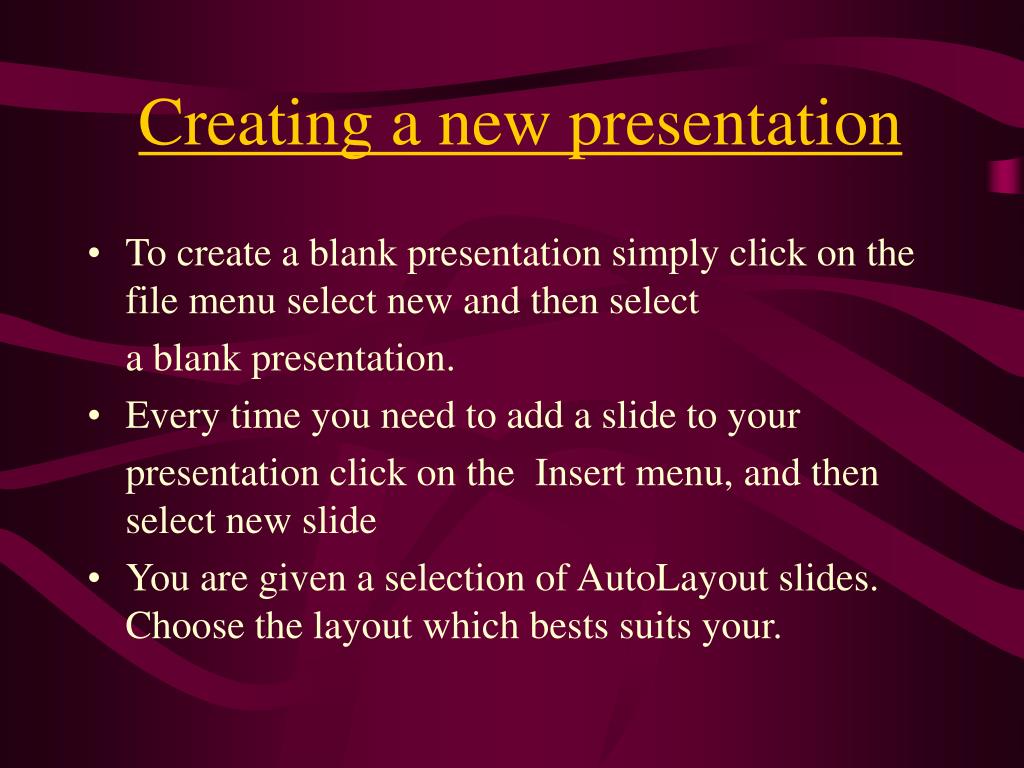 Creating a new presentation

• To create a blank presentation simply click on the file menu select new and then select

a blank presentation.

• Every time you need to add a slide to your

presentation click on the Insert menu, and then select new slide

• You are given a selection of AutoLayout slides. Choose the layout which bests suits your.